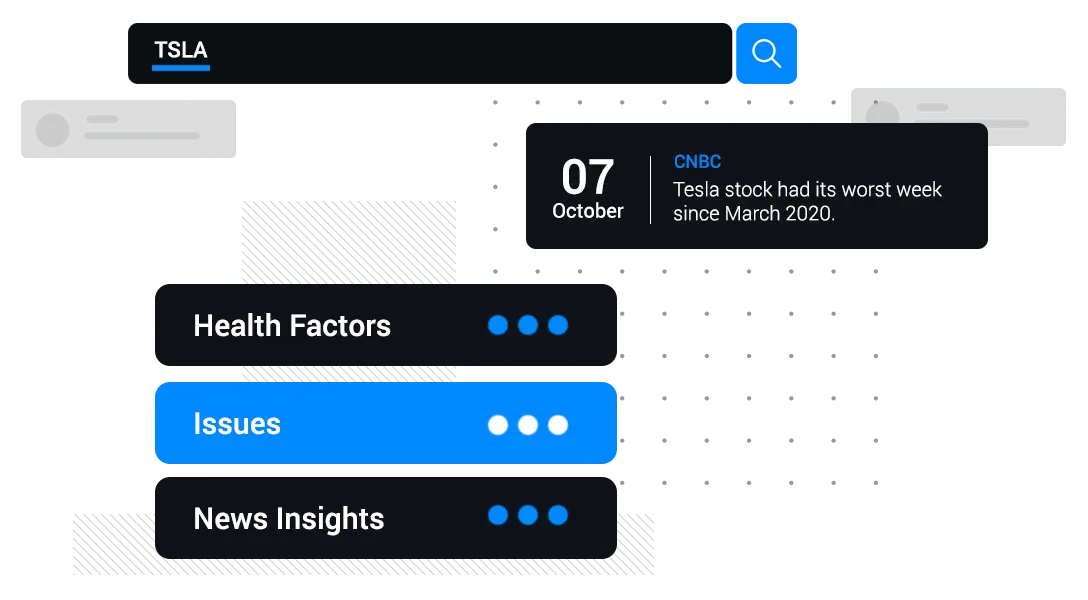 TSLA

07
October

CNBC
Tesla stock had its worst week since March 2020.

Health Factors

Issues

News Insights